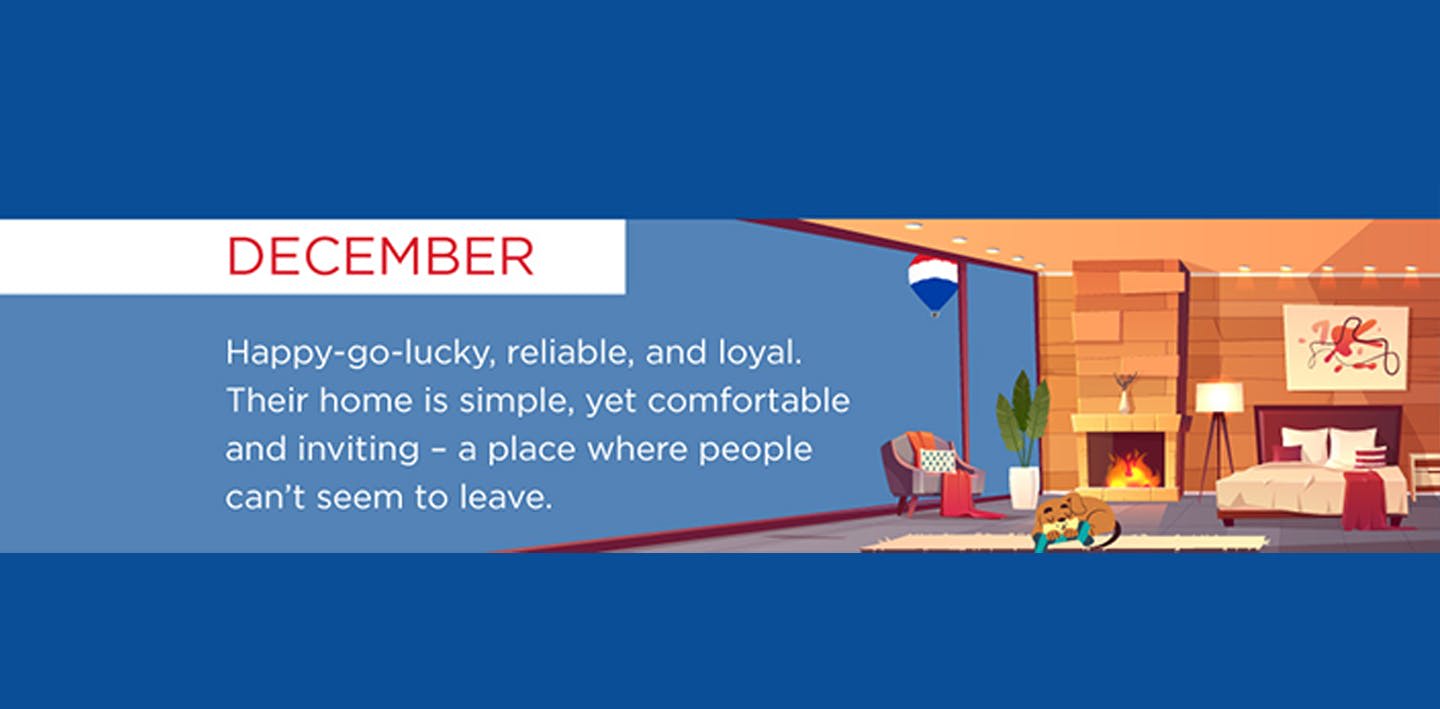 DECEMBER

Happy-go-lucky, reliable, and loyal. Their home is simple, yet comfortable and inviting – a place where people can't seem to leave.